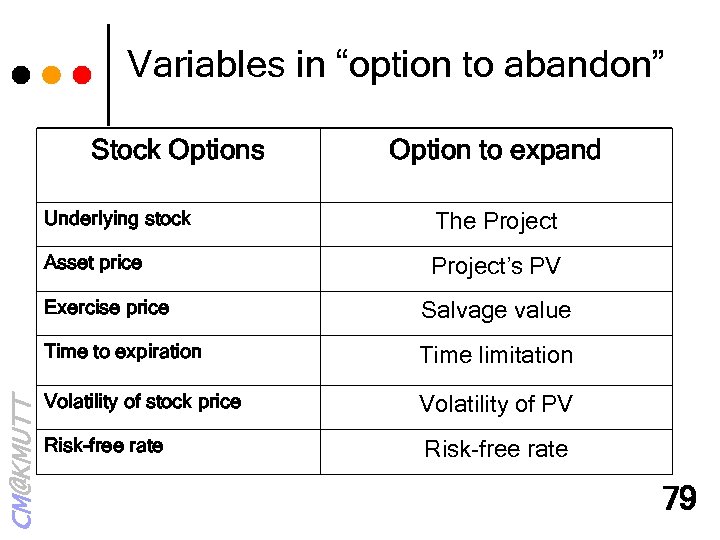 Variables in “option to abandon”

| Stock Options | Option to expand |
|---|---|
| Underlying stock | The Project |
| Asset price | Project’s PV |
| Exercise price | Salvage value |
| Time to expiration | Time limitation |
| Volatility of stock price | Volatility of PV |
| Risk-free rate | Risk-free rate |

CM@KMUTT

79